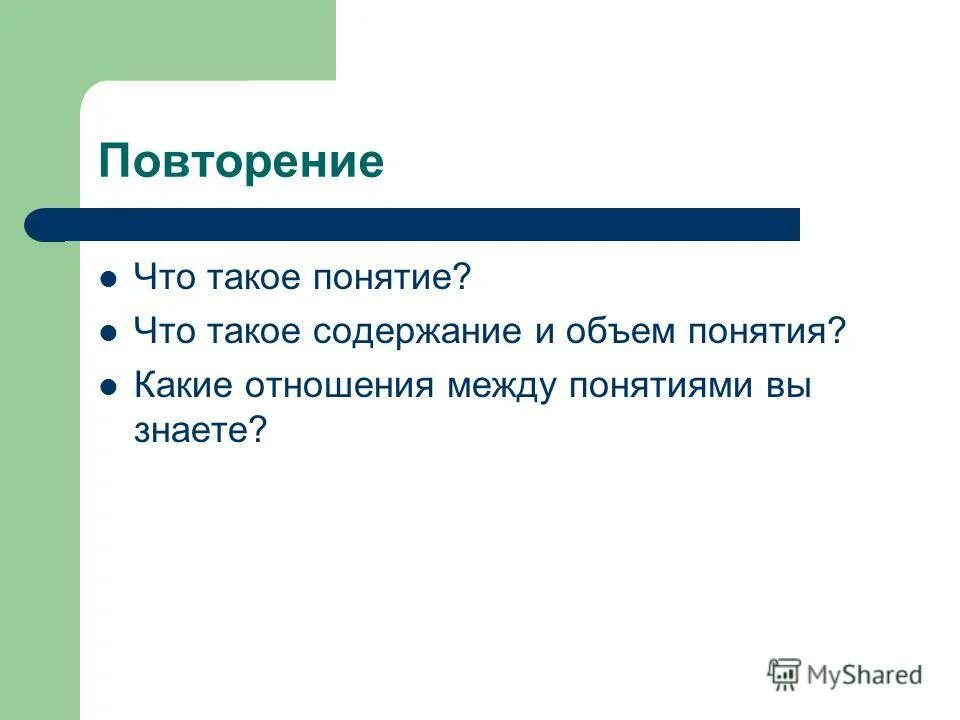 Повторение

- Что такое понятие?
- Что такое содержание и объем понятия?
- Какие отношения между понятиями вы знаете?

MyShared